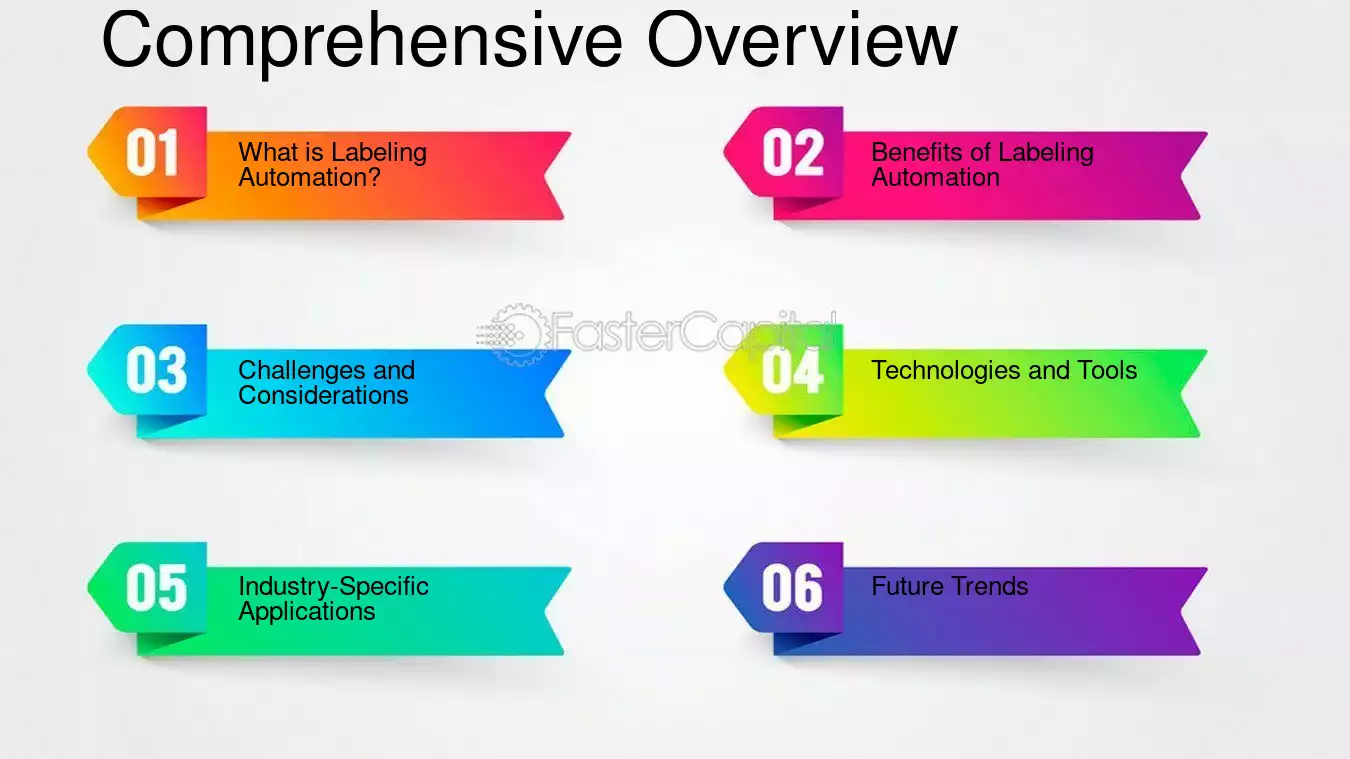 Comprehensive Overview

01 What is Labeling Automation?

02 Benefits of Labeling Automation

03 Challenges and Considerations

04 Technologies and Tools

05 Industry-Specific Applications

06 Future Trends

FasterCapital